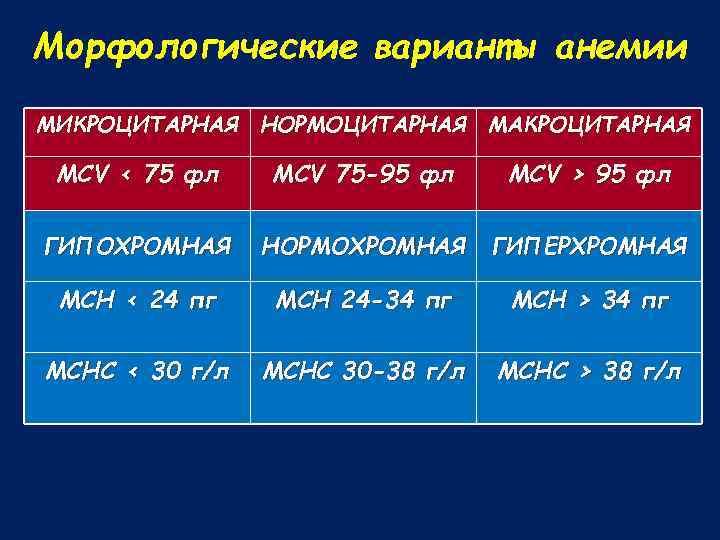 Морфологические варианты анемии

| МИКРОЦИТАРНАЯ | НОРМОЦИТАРНАЯ | МАКРОЦИТАРНАЯ |
|---|---|---|
| MCV < 75 фл | MCV 75-95 фл | MCV > 95 фл |
| ГИПОХРОМНАЯ | НОРМОХРОМНАЯ | ГИПЕРХРОМНАЯ |
| MCH < 24 пг | MCH 24-34 пг | MCH > 34 пг |
| MCHC < 30 г/л | MCHC 30-38 г/л | MCHC > 38 г/л |